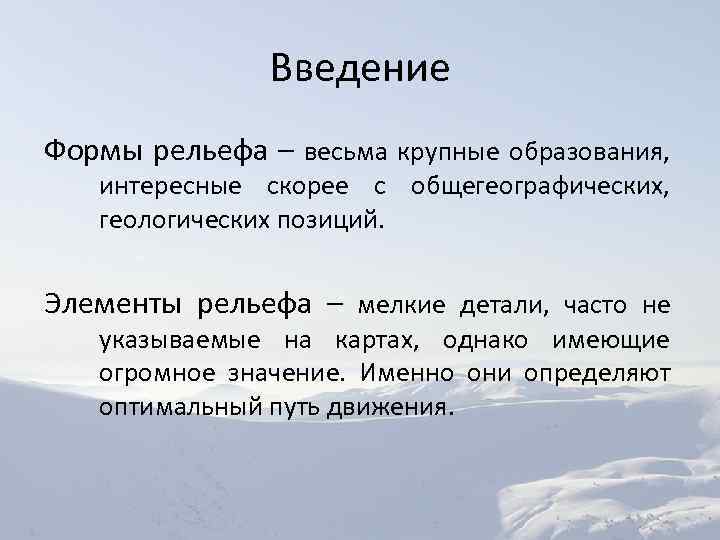 Введение

Формы рельефа – весьма крупные образования, интересные скорее с общегеографических, геологических позиций.

Элементы рельефа – мелкие детали, часто не указываемые на картах, однако имеющие огромное значение. Именно они определяют оптимальный путь движения.